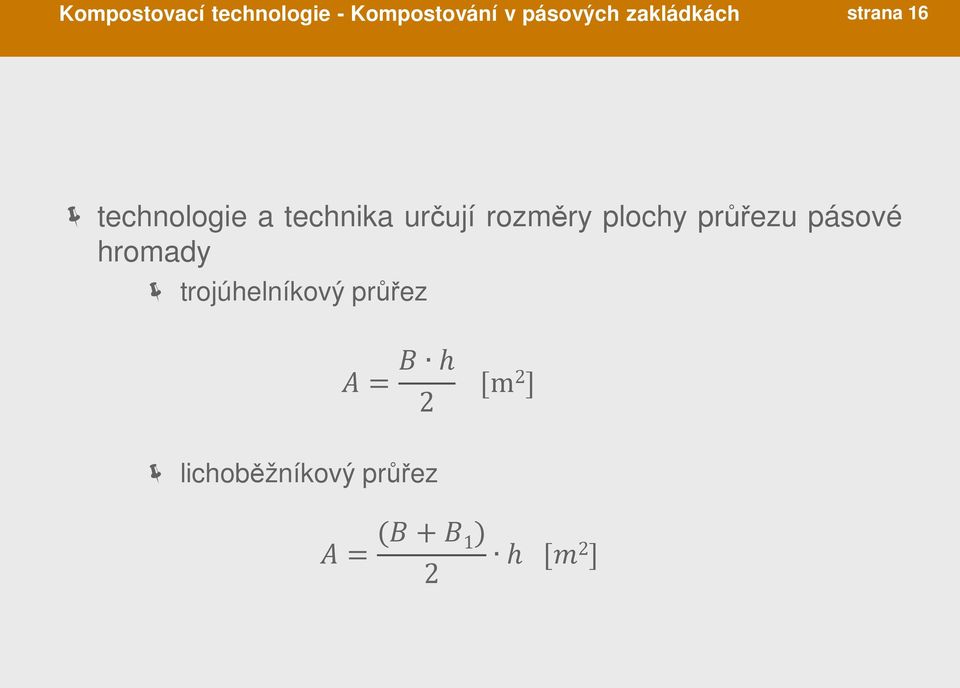 Kompostovací technologie - Kompostování v pásových zakládkách

strana 16

technologie a technika určují rozměry plochy průřezu pásové hromady

trojúhelníkový průřez

$A = \frac{B \cdot h}{2} \quad [\mathrm{m}^2]$

lichoběžníkový průřez

$A = \frac{(B + B_1)}{2} \cdot h \quad [m^2]$